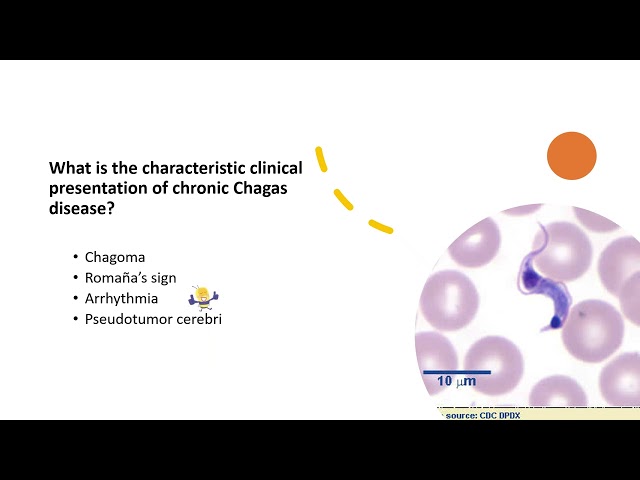 What is the characteristic clinical presentation of chronic Chagas disease?

• Chagoma
• Romaña's sign
• Arrhythmia
• Pseudotumor cerebri

10 $\mu$m

source: CDC DPDX